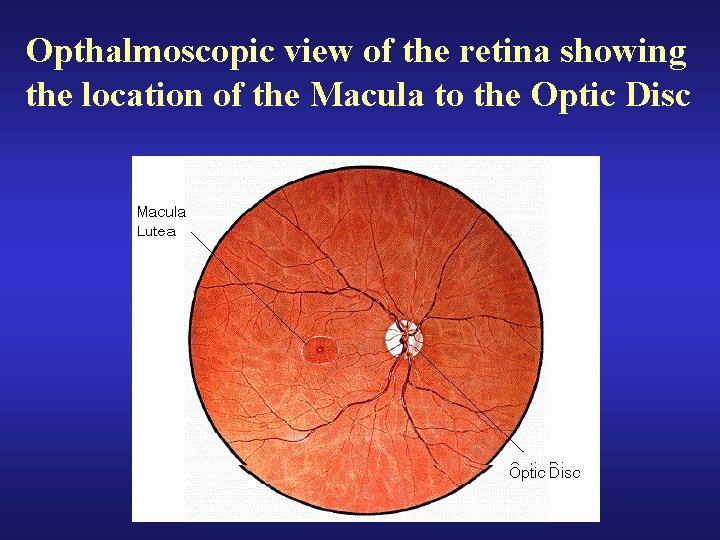 Opthalmoscopic view of the retina showing the location of the Macula to the Optic Disc

Macula Lutea

Optic Disc